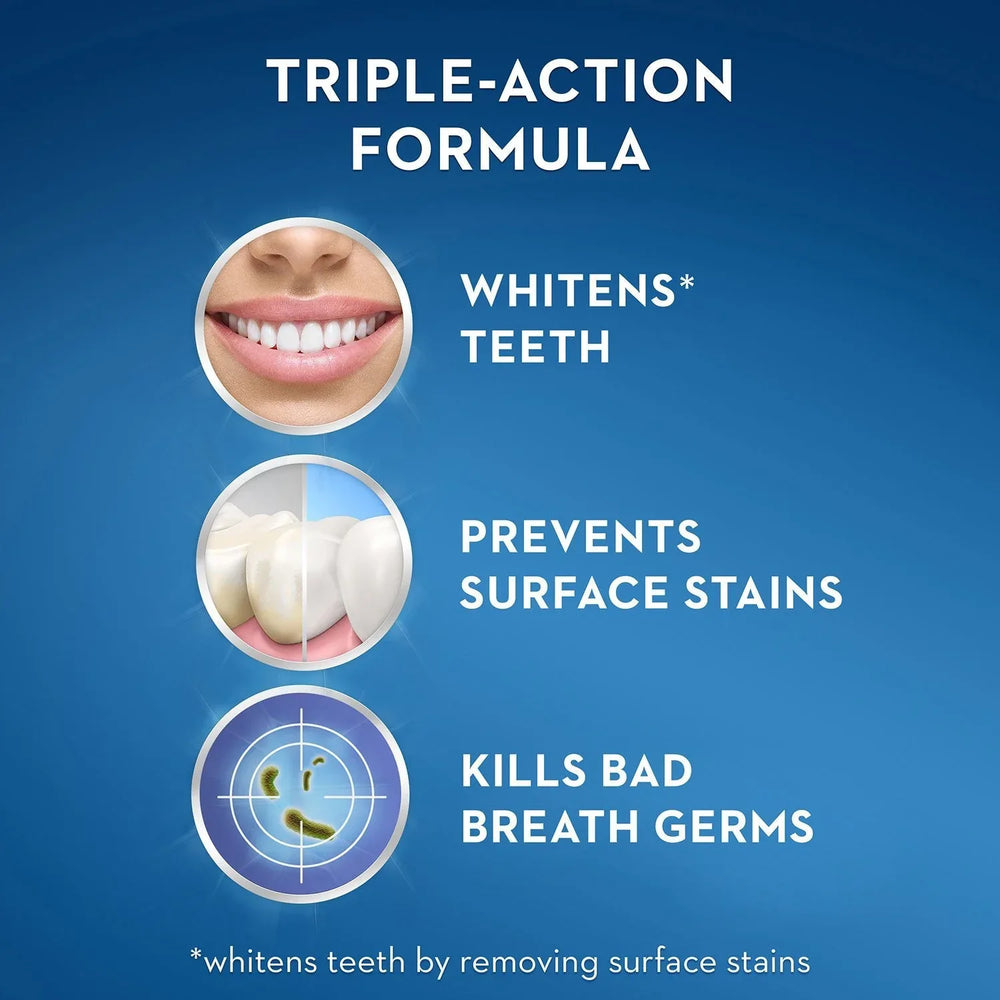 TRIPLE-ACTION FORMULA

WHITENS* TEETH

PREVENTS SURFACE STAINS

KILLS BAD BREATH GERMS

*whitens teeth by removing surface stains